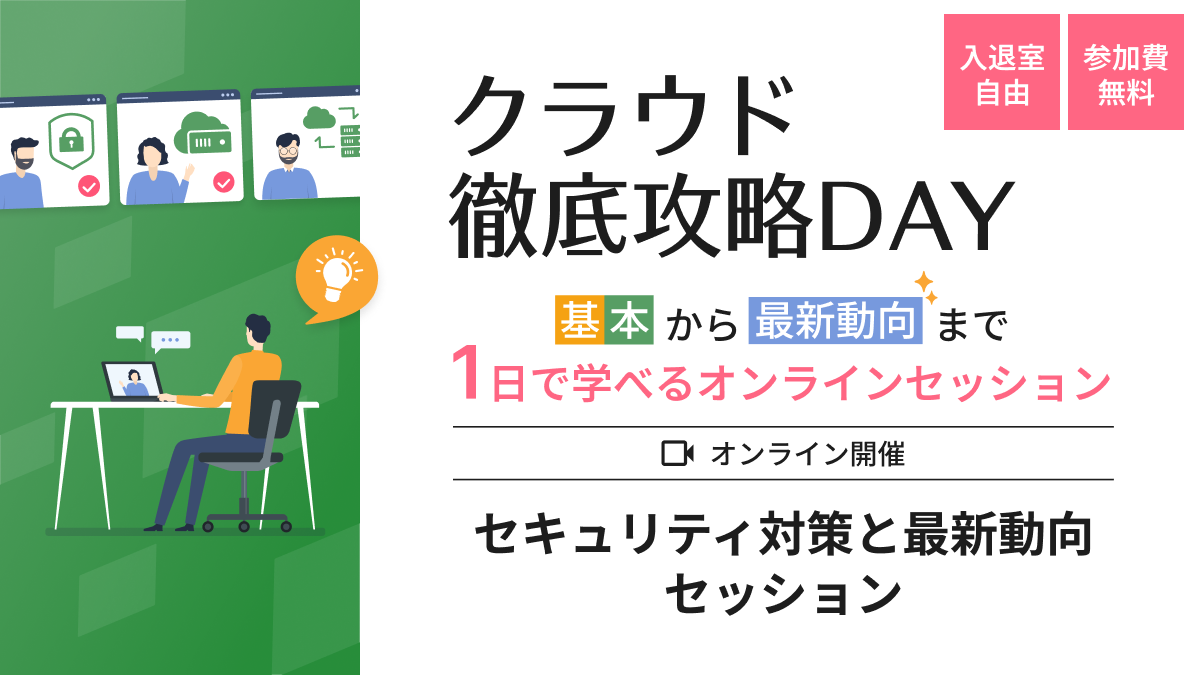 入退室自由

参加費無料

クラウド徹底攻略DAY

基本から最新動向まで

1日で学べるオンラインセッション

オンライン開催

セキュリティ対策と最新動向セッション